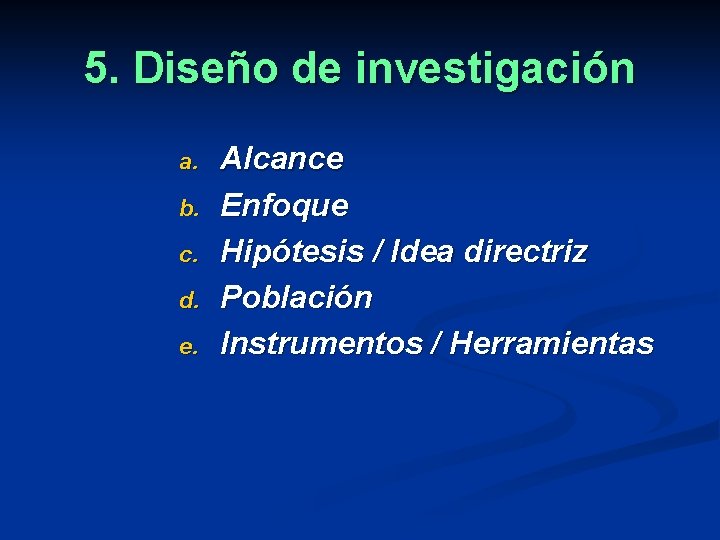 5. Diseño de investigación

a. Alcance
b. Enfoque
c. Hipótesis / Idea directriz
d. Población
e. Instrumentos / Herramientas